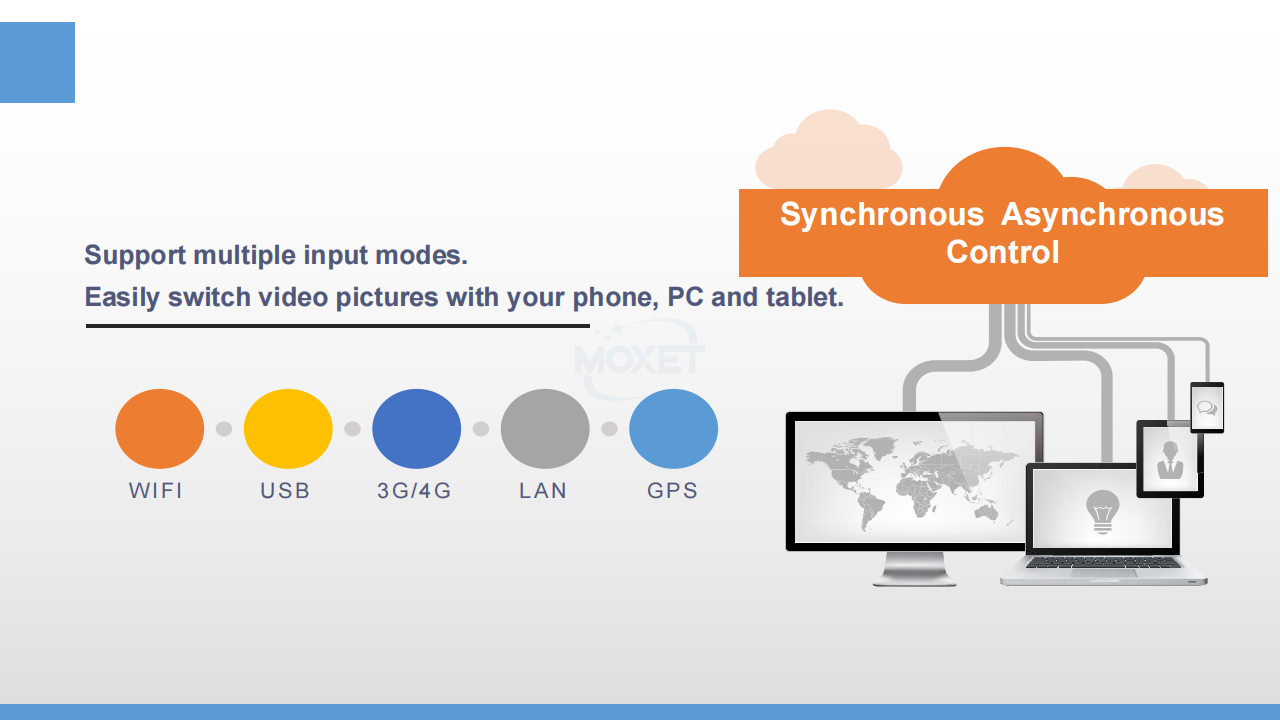 Synchronous Asynchronous Control

Support multiple input modes.
Easily switch video pictures with your phone, PC and tablet.

MOXET

WIFI USB 3G/4G LAN GPS